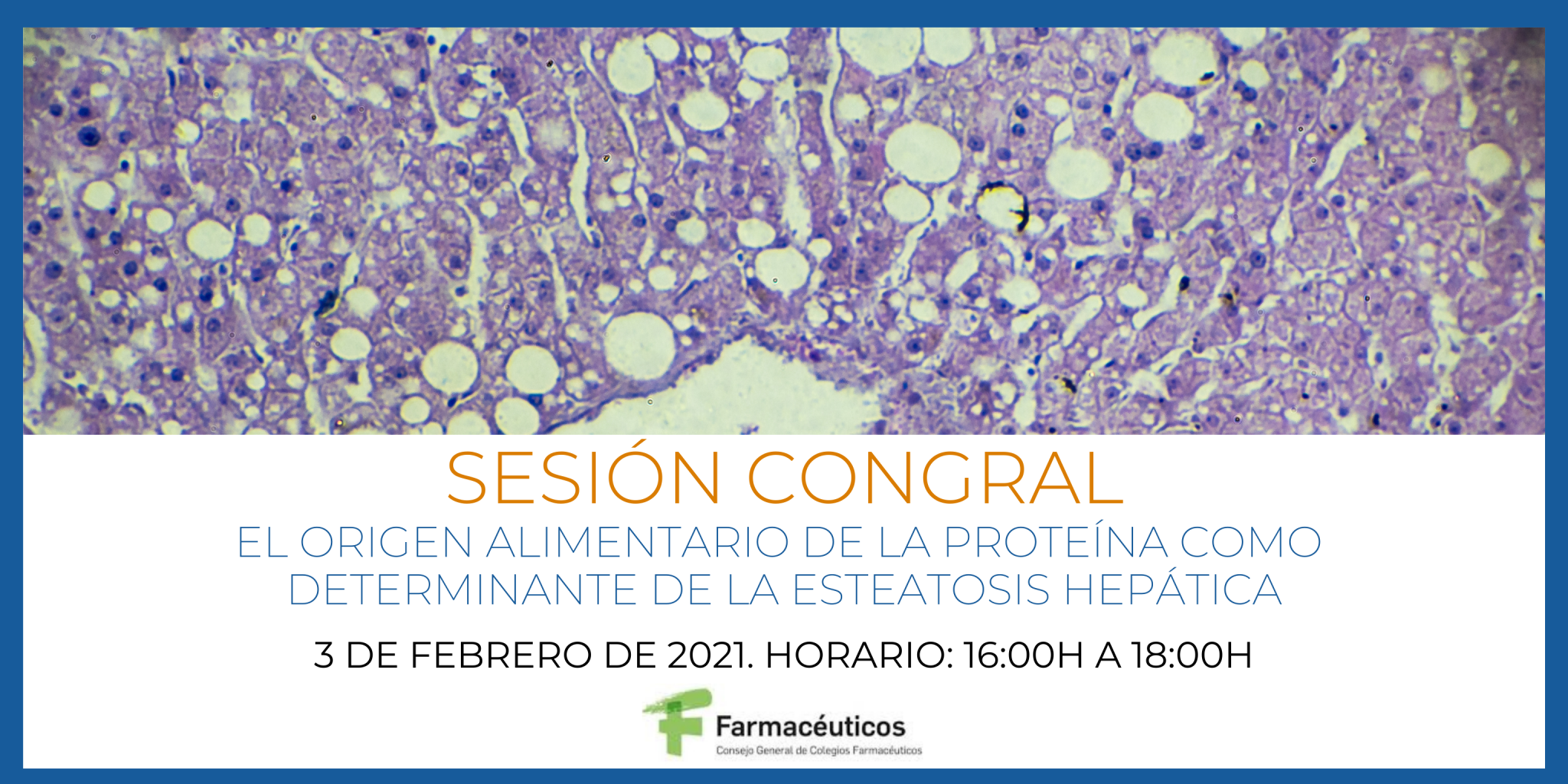 SESIÓN CONGRAL

EL ORIGEN ALIMENTARIO DE LA PROTEÍNA COMO DETERMINANTE DE LA ESTEATOSIS HEPÁTICA

3 DE FEBRERO DE 2021. HORARIO: 16:00H A 18:00H

Farmacéuticos
Consejo General de Colegios Farmacéuticos